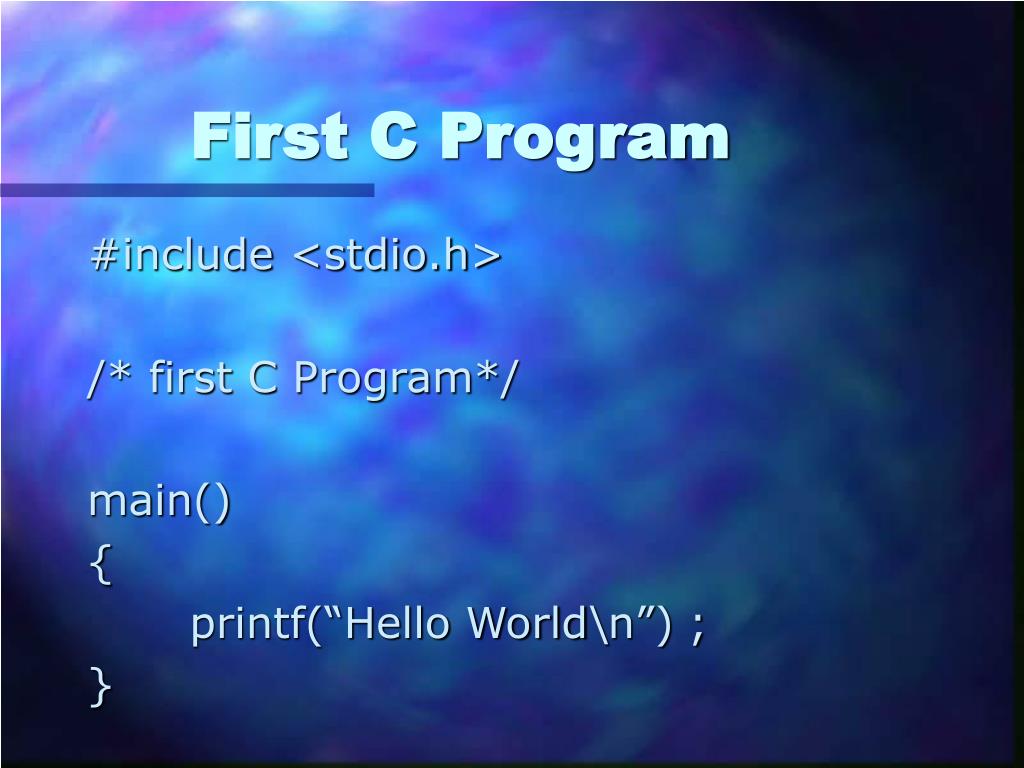 First C Program

#include <stdio.h>

/* first C Program*/

main()
{
printf(“Hello World\n”) ;
}